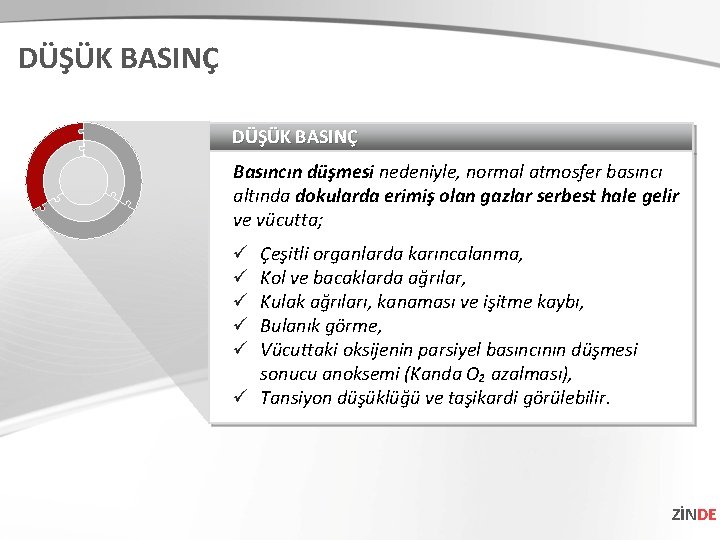 DÜŞÜK BASINÇ

DÜŞÜK BASINÇ

Basıncın düşmesi nedeniyle, normal atmosfer basıncı altında dokularda erimiş olan gazlar serbest hale gelir ve vücutta;

✓ Çeşitli organlarda karıncalanma,
✓ Kol ve bacaklarda ağrılar,
✓ Kulak ağrıları, kanaması ve işitme kaybı,
✓ Bulanık görme,
✓ Vücuttaki oksijenin parsiyel basıncının düşmesi sonucu anoksemi (Kanda $O_2$ azalması),
✓ Tansiyon düşüklüğü ve taşikardi görülebilir.

ZİNDE